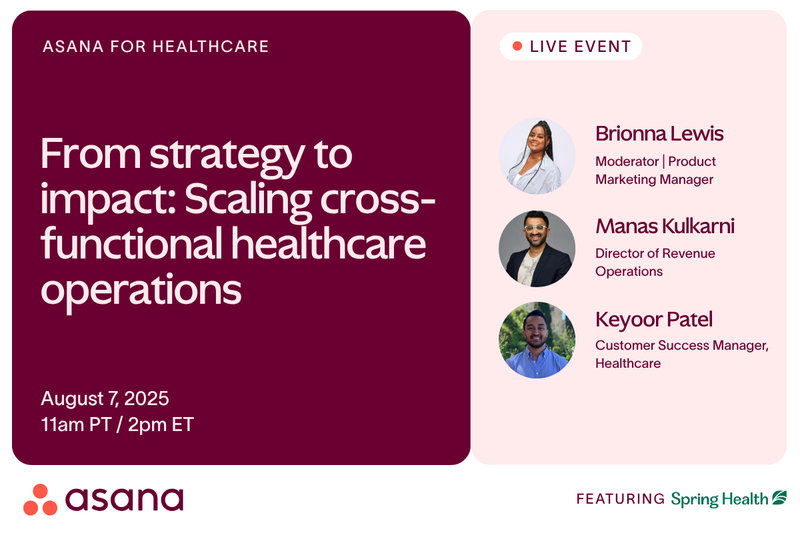 ASANA FOR HEALTHCARE

From strategy to impact: Scaling cross-functional healthcare operations

August 7, 2025
11am PT / 2pm ET

LIVE EVENT

Brionna Lewis
Moderator | Product Marketing Manager

Manas Kulkarni
Director of Revenue Operations

Keyoor Patel
Customer Success Manager, Healthcare

asana

FEATURING Spring Health